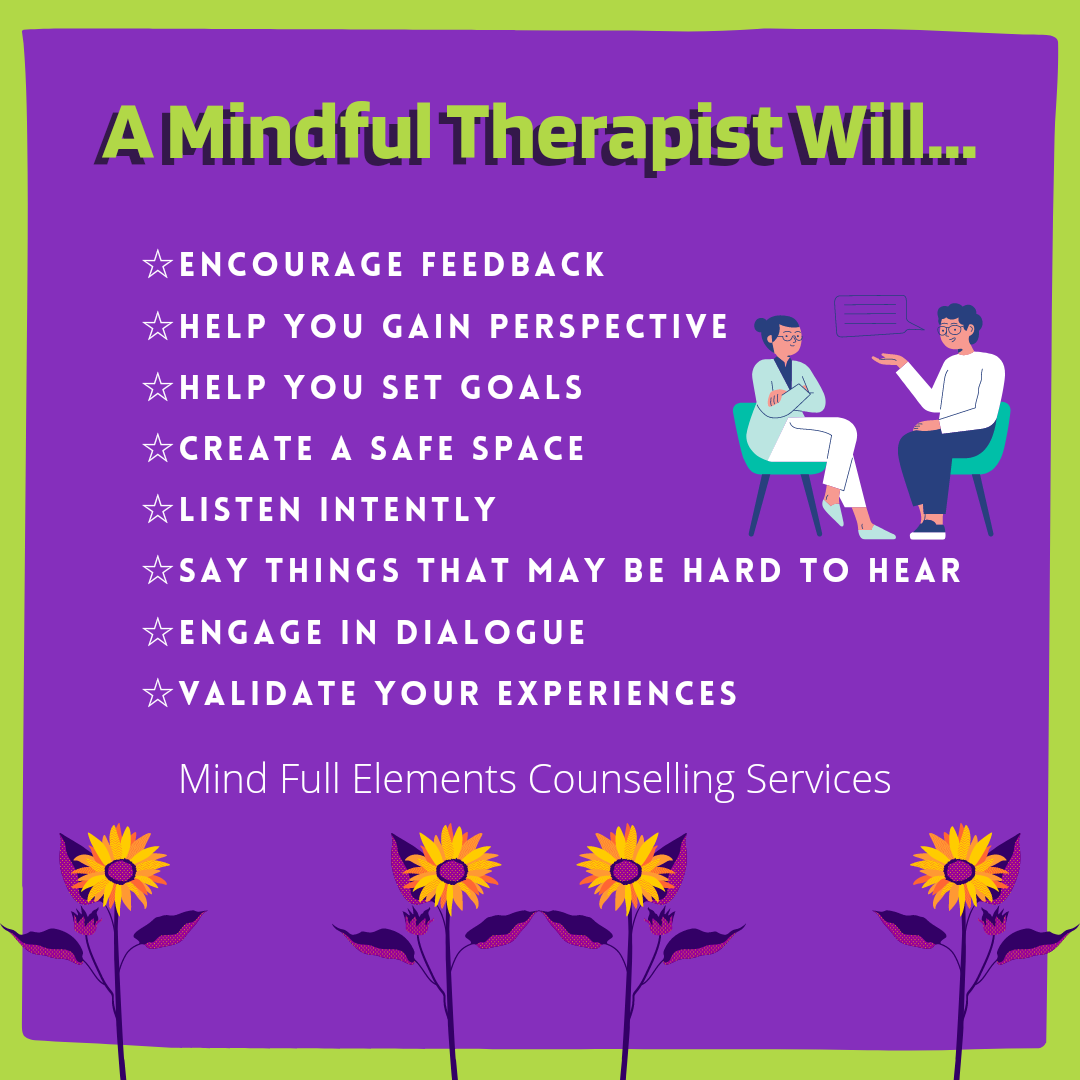 A Mindful Therapist Will...

☆ENCOURAGE FEEDBACK
☆HELP YOU GAIN PERSPECTIVE
☆HELP YOU SET GOALS
☆CREATE A SAFE SPACE
☆LISTEN INTENTLY
☆SAY THINGS THAT MAY BE HARD TO HEAR
☆ENGAGE IN DIALOGUE
☆VALIDATE YOUR EXPERIENCES

Mind Full Elements Counselling Services